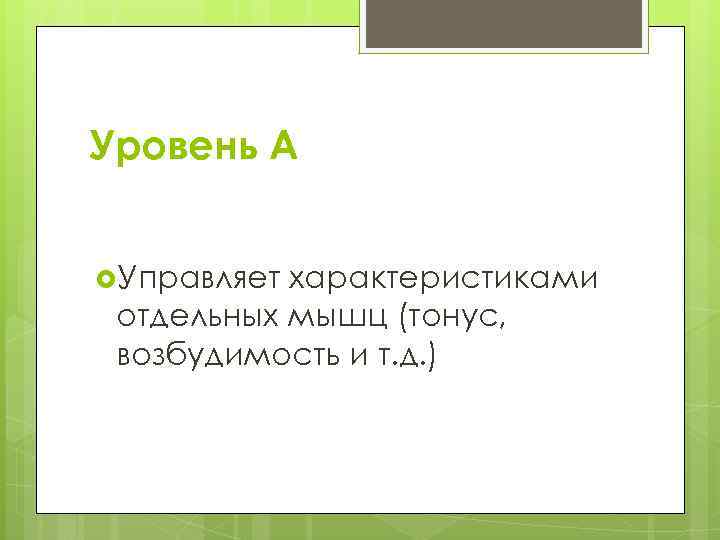 Уровень А

Управляет характеристиками отдельных мышц (тонус, возбудимость и т.д.)